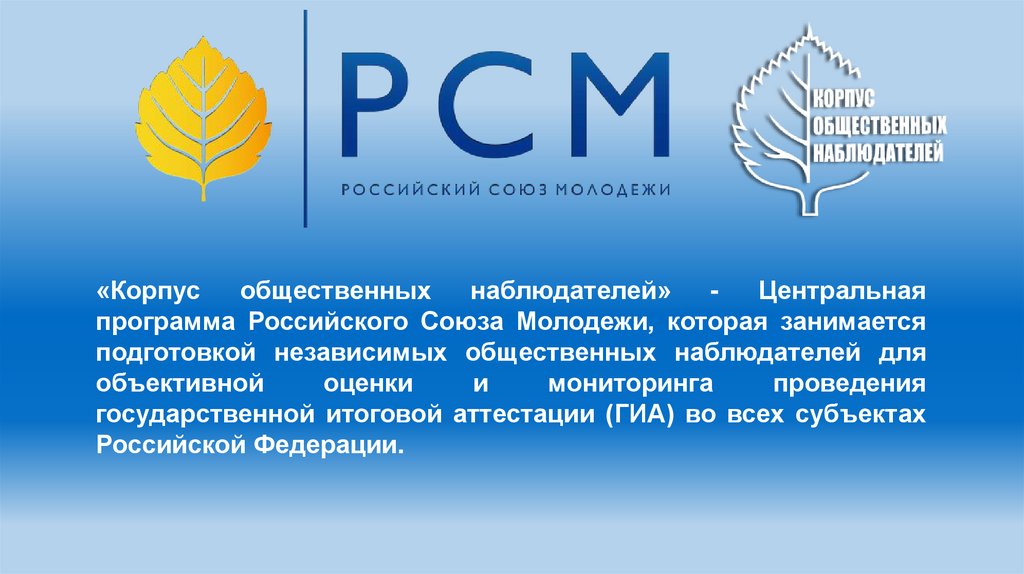 РСМ
РОССИЙСКИЙ СОЮЗ МОЛОДЕЖИ

КОРПУС ОБЩЕСТВЕННЫХ НАБЛЮДАТЕЛЕЙ

«Корпус общественных наблюдателей» - Центральная программа Российского Союза Молодежи, которая занимается подготовкой независимых общественных наблюдателей для объективной оценки и мониторинга проведения государственной итоговой аттестации (ГИА) во всех субъектах Российской Федерации.